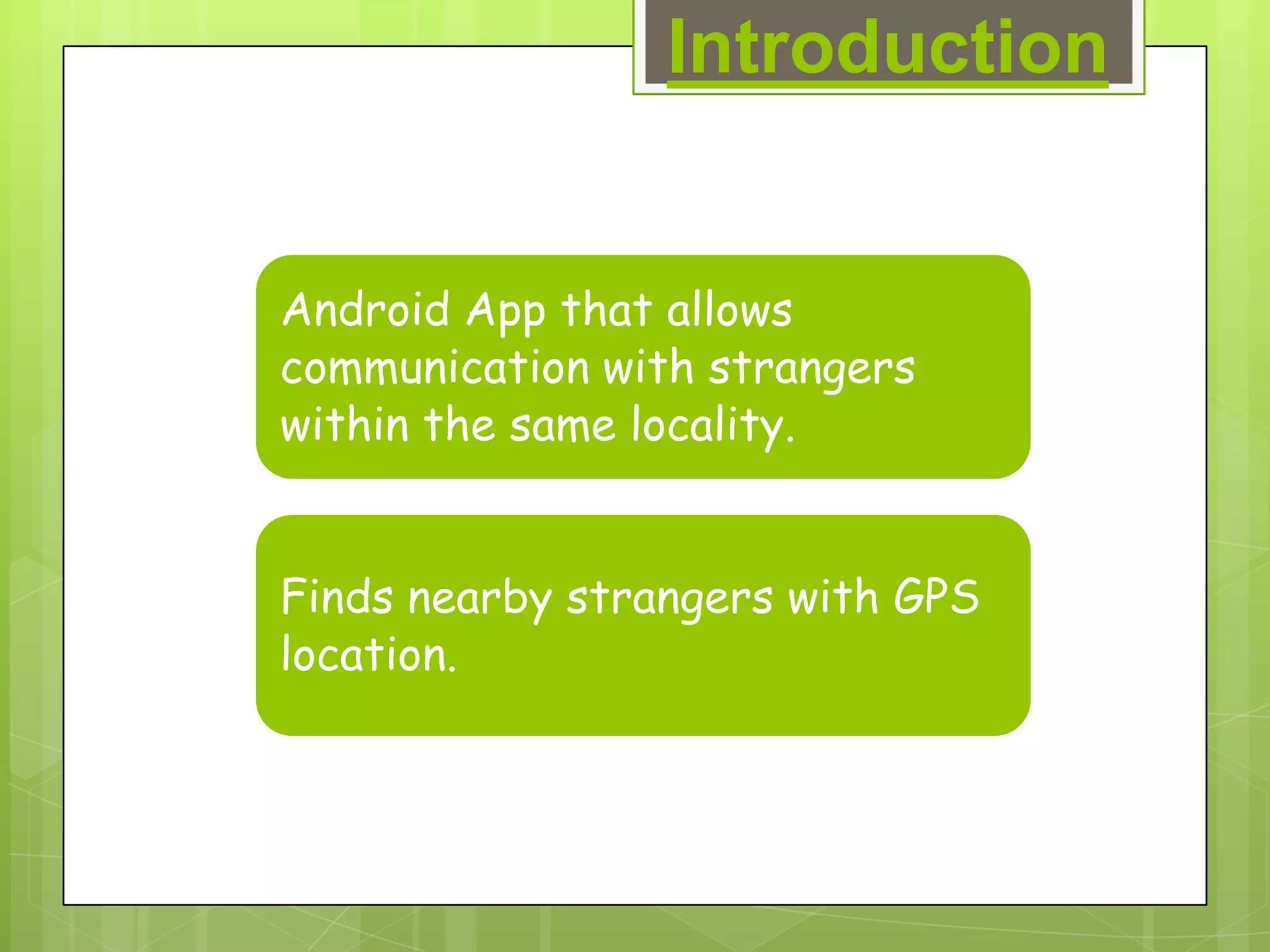 Introduction

Android App that allows communication with strangers within the same locality.

Finds nearby strangers with GPS location.